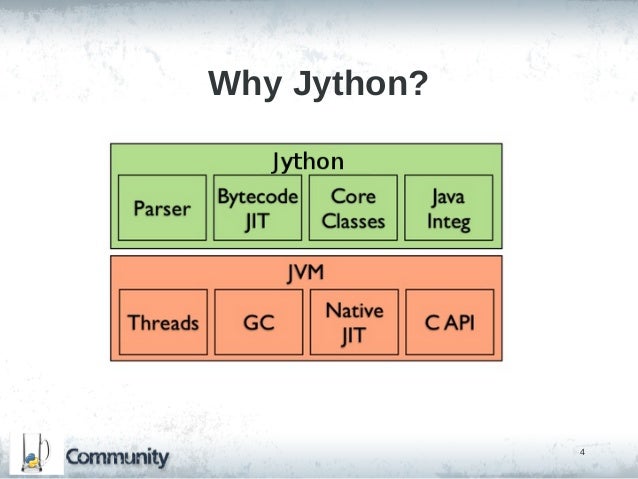 Why Jython?

Jython

Parser

Bytecode JIT

Core Classes

Java Integ

JVM

Threads

GC

Native JIT

C API

Community

4